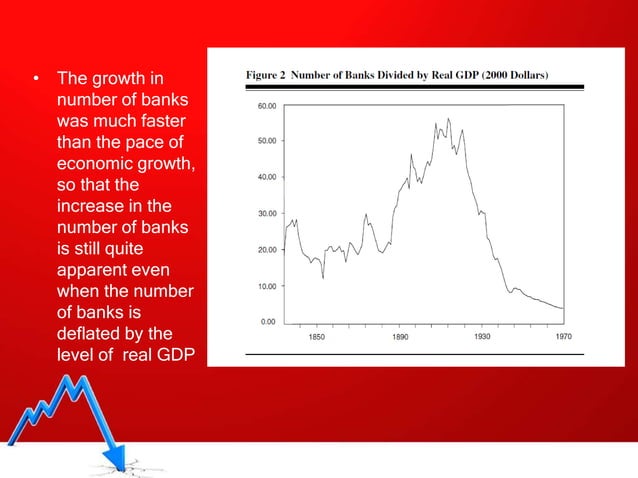 • The growth in number of banks was much faster than the pace of economic growth, so that the increase in the number of banks is still quite apparent even when the number of banks is deflated by the level of  real GDP

Figure 2  Number of Banks Divided by Real GDP (2000 Dollars)

60.00
50.00
40.00
30.00
20.00
10.00
0.00

1850
1890
1930
1970